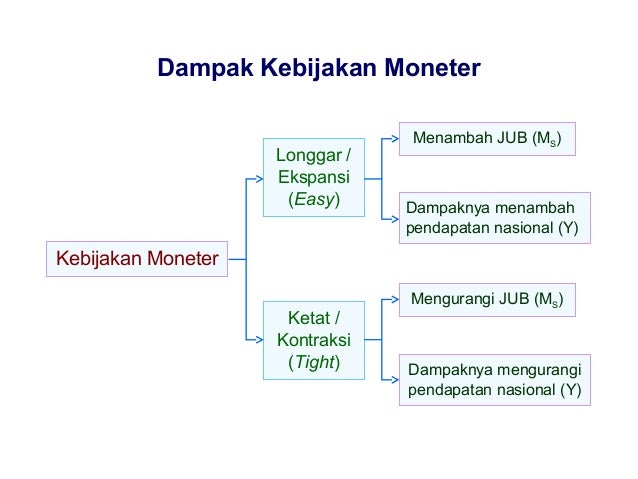 Dampak Kebijakan Moneter

Kebijakan Moneter

Longgar / Ekspansi (Easy)

Menambah JUB ($M_S$)

Dampaknya menambah pendapatan nasional (Y)

Ketat / Kontraksi (Tight)

Mengurangi JUB ($M_S$)

Dampaknya mengurangi pendapatan nasional (Y)